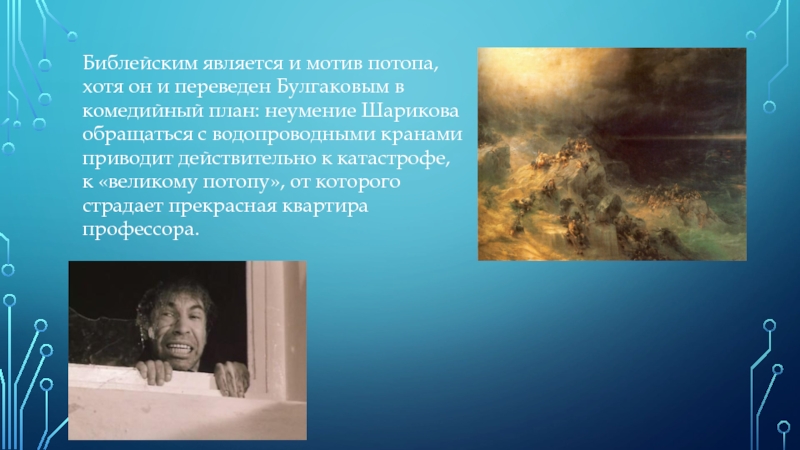 Библейским является и мотив потопа, хотя он и переведен Булгаковым в комедийный план: неумение Шарикова обращаться с водопроводными кранами приводит действительно к катастрофе, к «великому потопу», от которого страдает прекрасная квартира профессора.